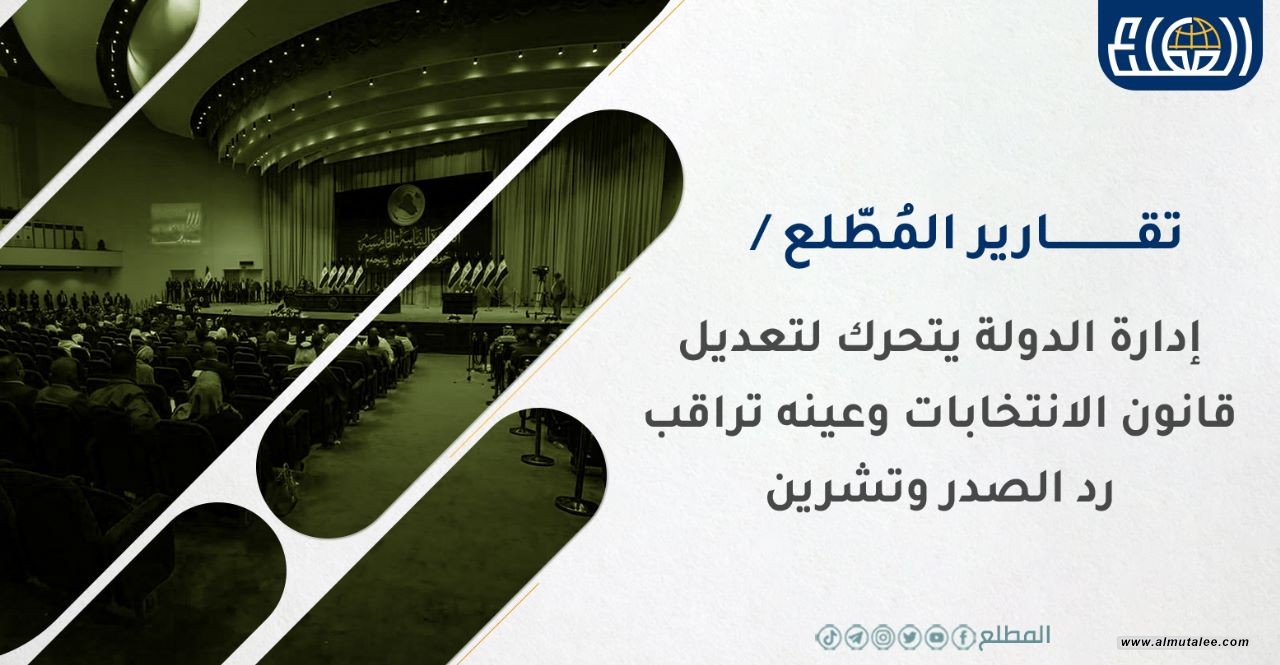 تقـــارير المُطّلع /

إدارة الدولة يتحرك لتعديل قانون الانتخابات وعينه تراقب رد الصدر وتشرين

المطلع

www.almutalee.com